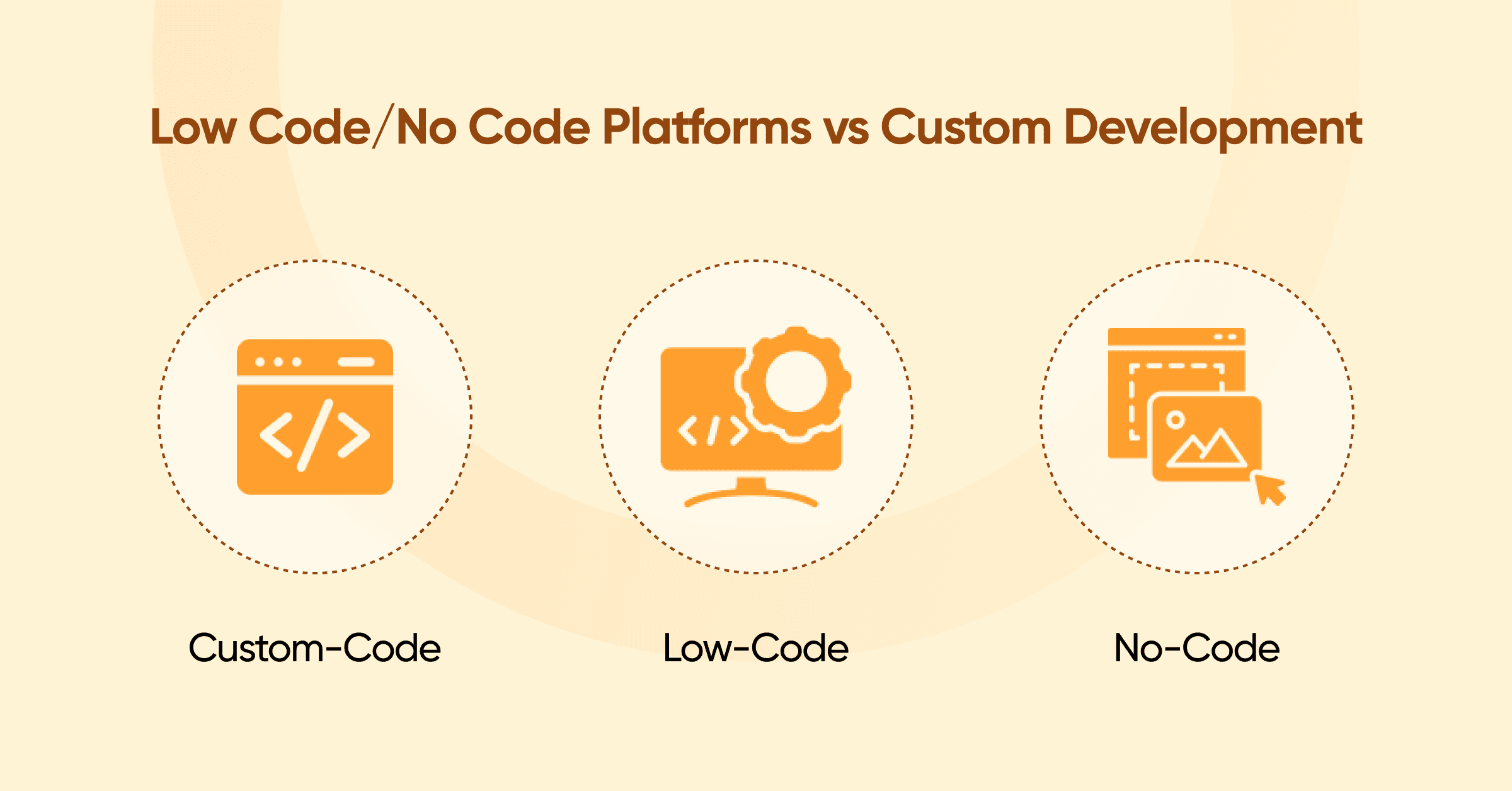 Low Code/No Code Platforms vs Custom Development

Custom-Code

Low-Code

No-Code